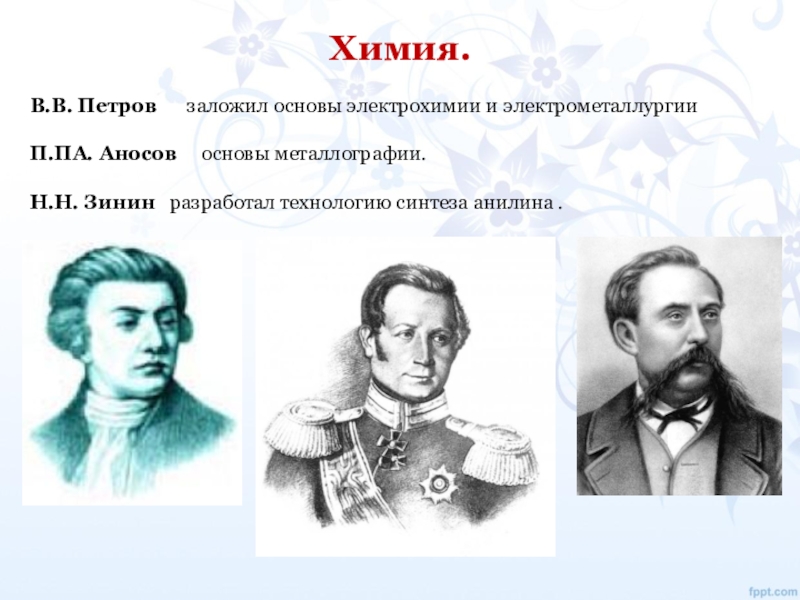 Химия.

В.В. Петров заложил основы электрохимии и электрометаллургии

П.ПА. Аносов основы металлографии.

Н.Н. Зинин разработал технологию синтеза анилина .

fppt.com